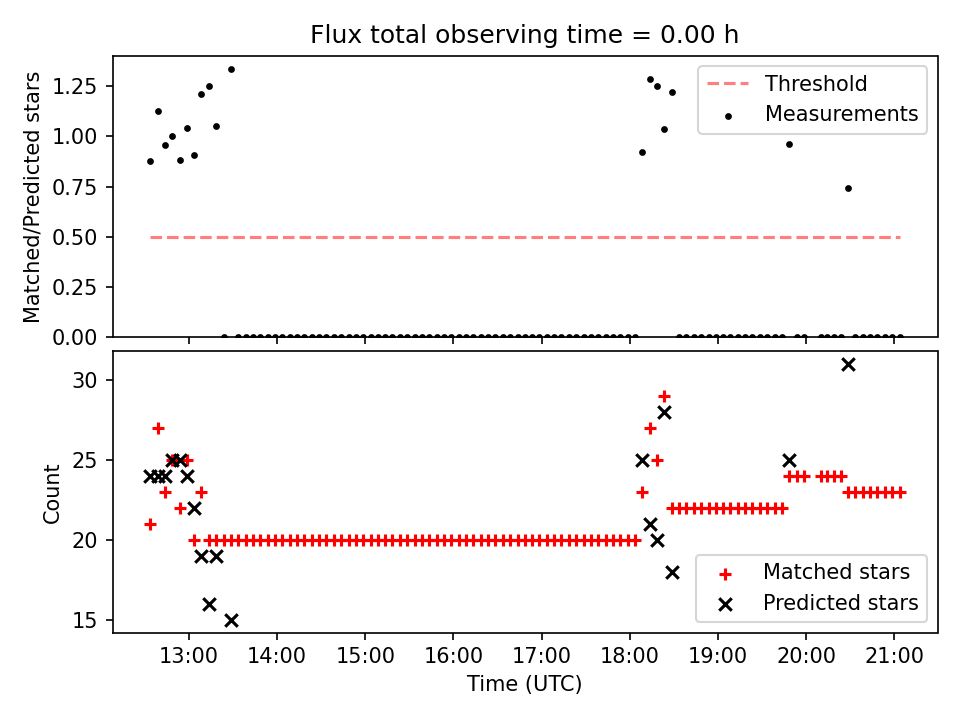 Flux total observing time = 0.00 h

Matched/Predicted stars

1.25
1.00
0.75
0.50
0.25
0.00

Threshold
Measurements

Count

30
25
20
15

Matched stars
Predicted stars

13:00
14:00
15:00
16:00
17:00
18:00
19:00
20:00
21:00

Time (UTC)